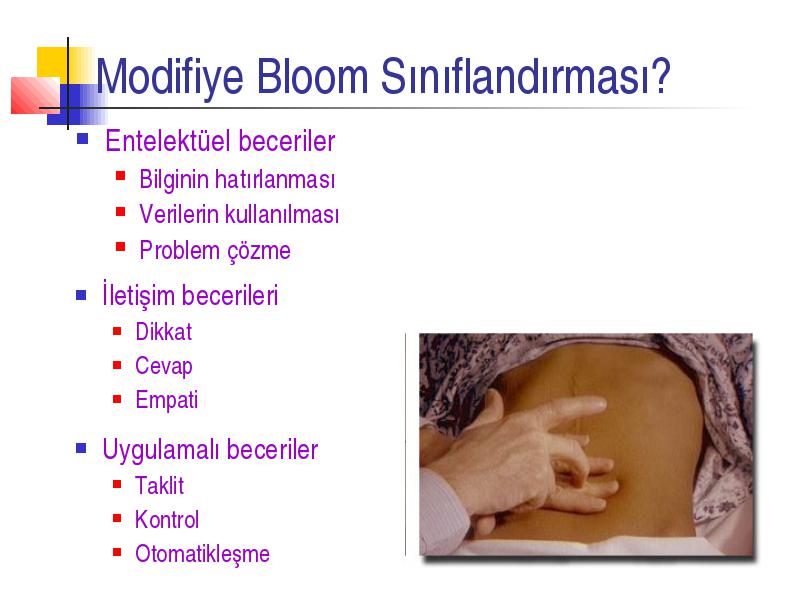 Modifiye Bloom Sınıflandırması?

Entelektüel beceriler
Bilginin hatırlanması
Verilerin kullanılması
Problem çözme

İletişim becerileri
Dikkat
Cevap
Empati

Uygulamalı beceriler
Taklit
Kontrol
Otomatikleşme